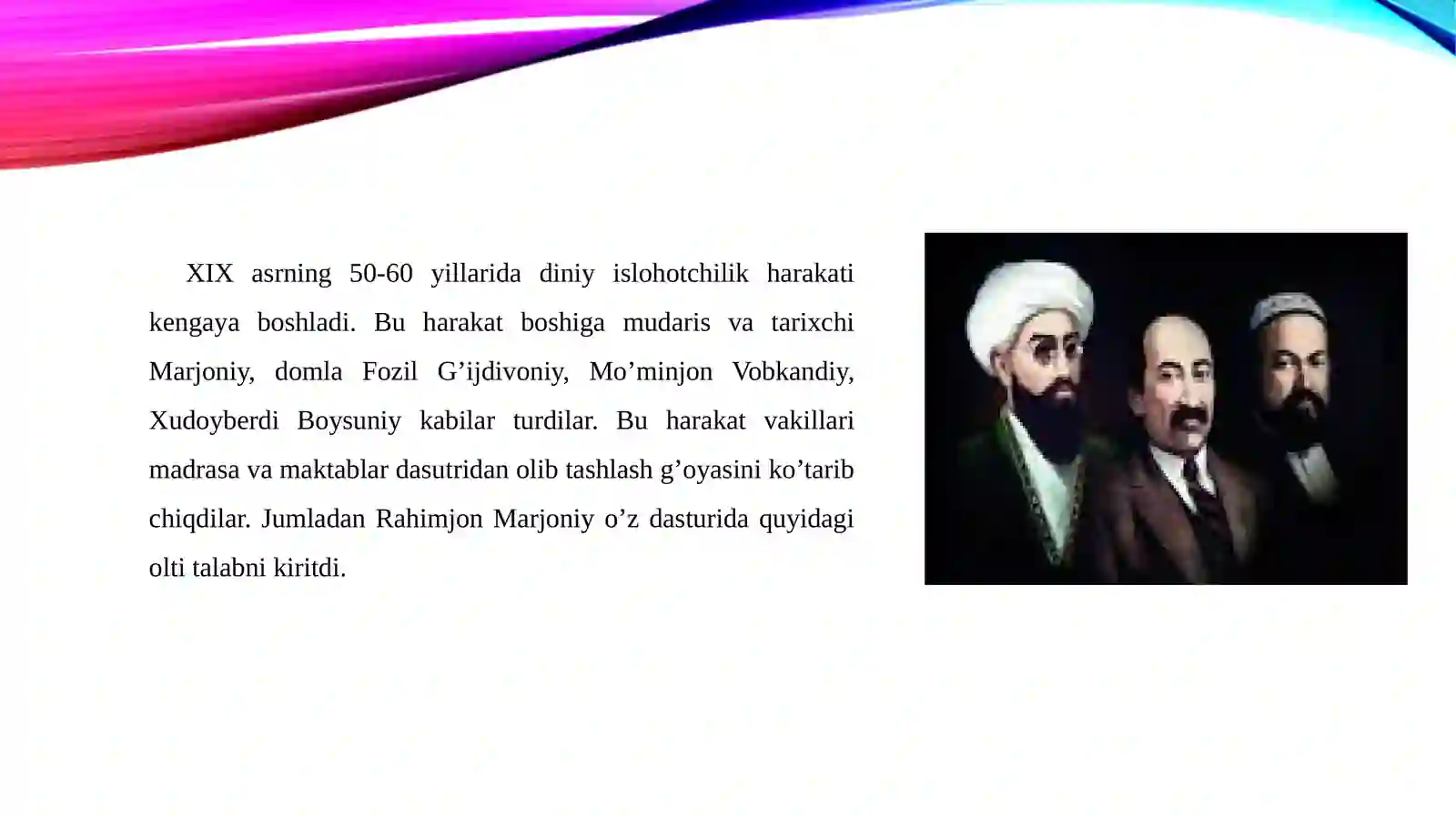 XIX asrning 50-60 yillarida diniy islohotchilik harakati kengaya boshladi. Bu harakat boshiga mudaris va tarixchi Marjoniy, domla Fozil G'ijdivoniy, Mo'minjon Vobkandiy, Xudoyberdi Boysuniy kabilar turdilar. Bu harakat vakillari madrasa va maktablar dasutridan olib tashlash g'oyasini ko'tarib chiqdilar. Jumladan Rahimjon Marjoniy o'z dasturida quyidagi olti talabni kiritdi.